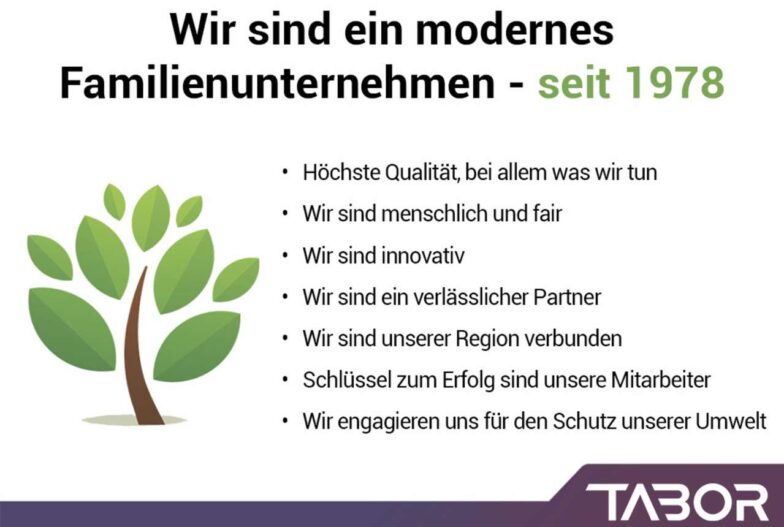 Wir sind ein modernes Familienunternehmen - seit 1978

• Höchste Qualität, bei allem was wir tun
• Wir sind menschlich und fair
• Wir sind innovativ
• Wir sind ein verlässlicher Partner
• Wir sind unserer Region verbunden
• Schlüssel zum Erfolg sind unsere Mitarbeiter
• Wir engagieren uns für den Schutz unserer Umwelt

TABOR